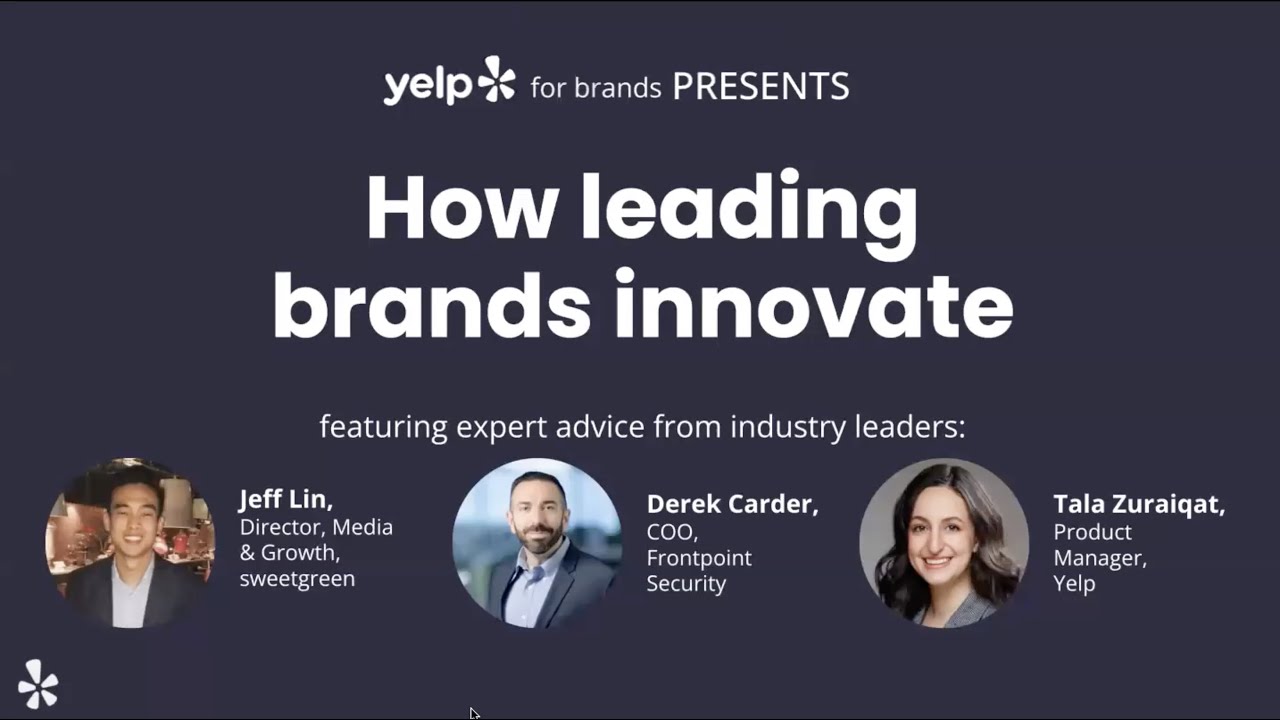 yelp for brands PRESENTS

How leading brands innovate

featuring expert advice from industry leaders:

Jeff Lin,
Director, Media & Growth, sweetgreen

Derek Carder,
COO, Frontpoint Security

Tala Zuraiqat,
Product Manager, Yelp